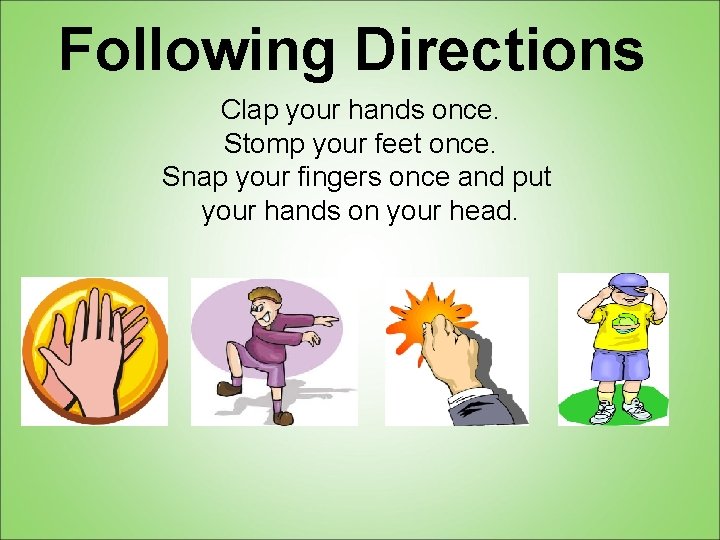 Following Directions

Clap your hands once.
Stomp your feet once.
Snap your fingers once and put your hands on your head.